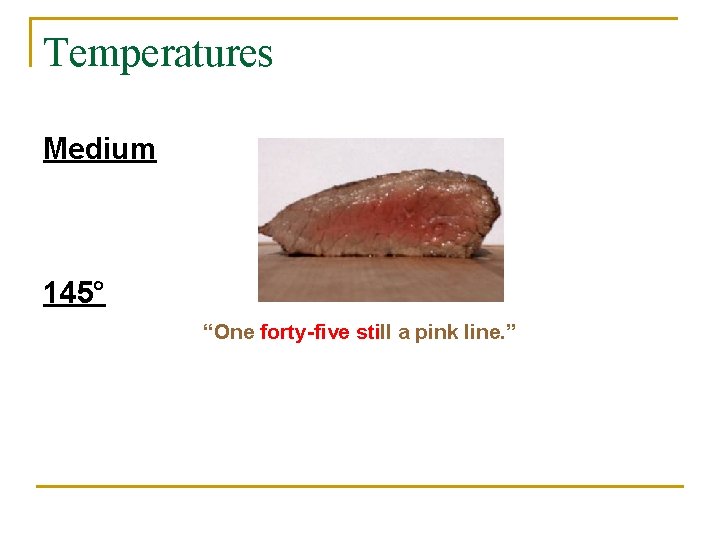 Temperatures

Medium

145°

“One forty-five still a pink line.”